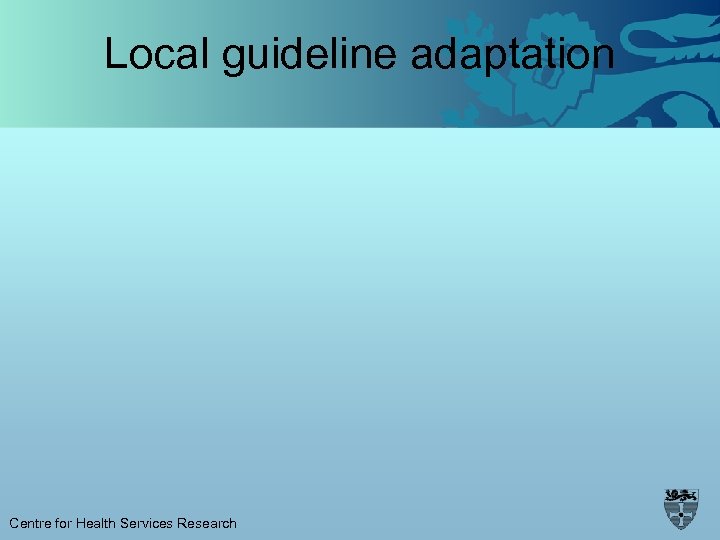 Local guideline adaptation

Centre for Health Services Research